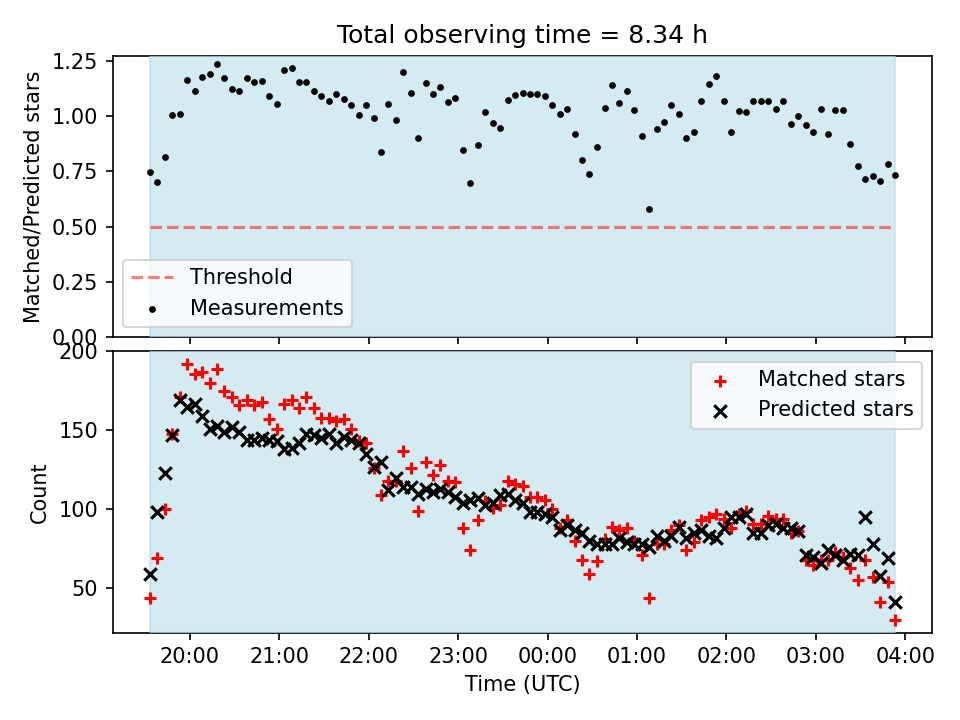 Total observing time = 8.34 h

Matched/Predicted stars

1.25
1.00
0.75
0.50
0.25
0.00

Threshold
Measurements

Count

200
150
100
50

Matched stars
Predicted stars

20:00
21:00
22:00
23:00
00:00
01:00
02:00
03:00
04:00

Time (UTC)